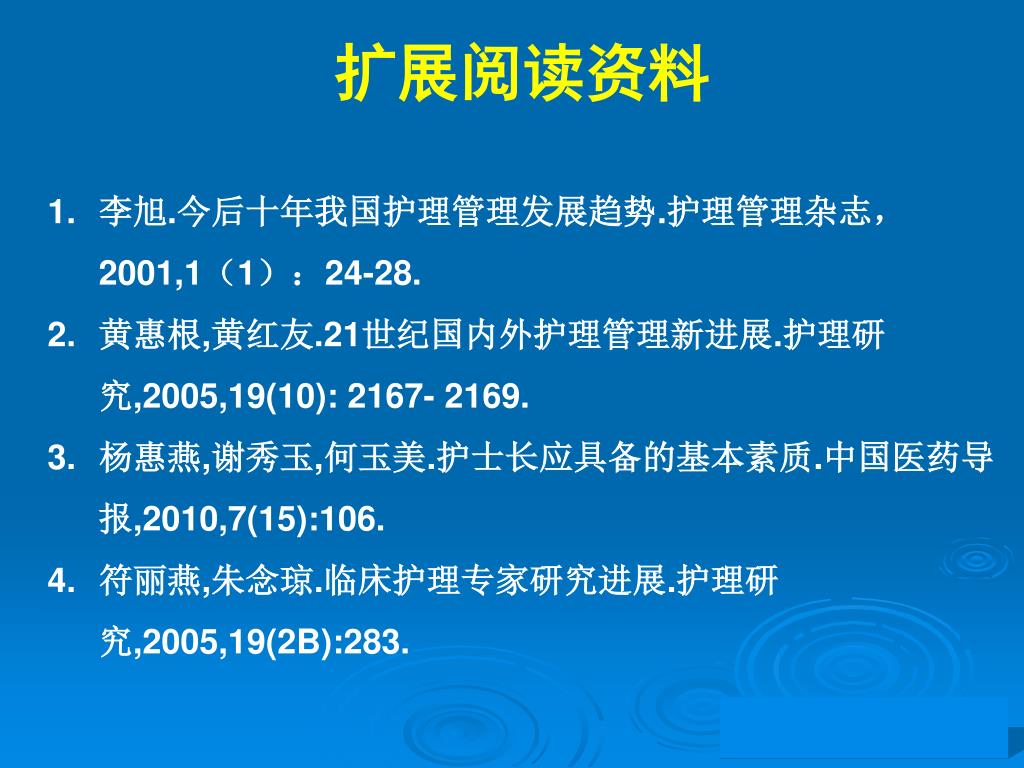 扩展阅读资料

1. 李旭.今后十年我国护理管理发展趋势.护理管理杂志，2001,1（1）：24-28.

2. 黄惠根,黄红友.21世纪国内外护理管理新进展.护理研究,2005,19(10): 2167- 2169.

3. 杨惠燕,谢秀玉,何玉美.护士长应具备的基本素质.中国医药导报,2010,7(15):106.

4. 符丽燕,朱念琼.临床护理专家研究进展.护理研究,2005,19(2B):283.